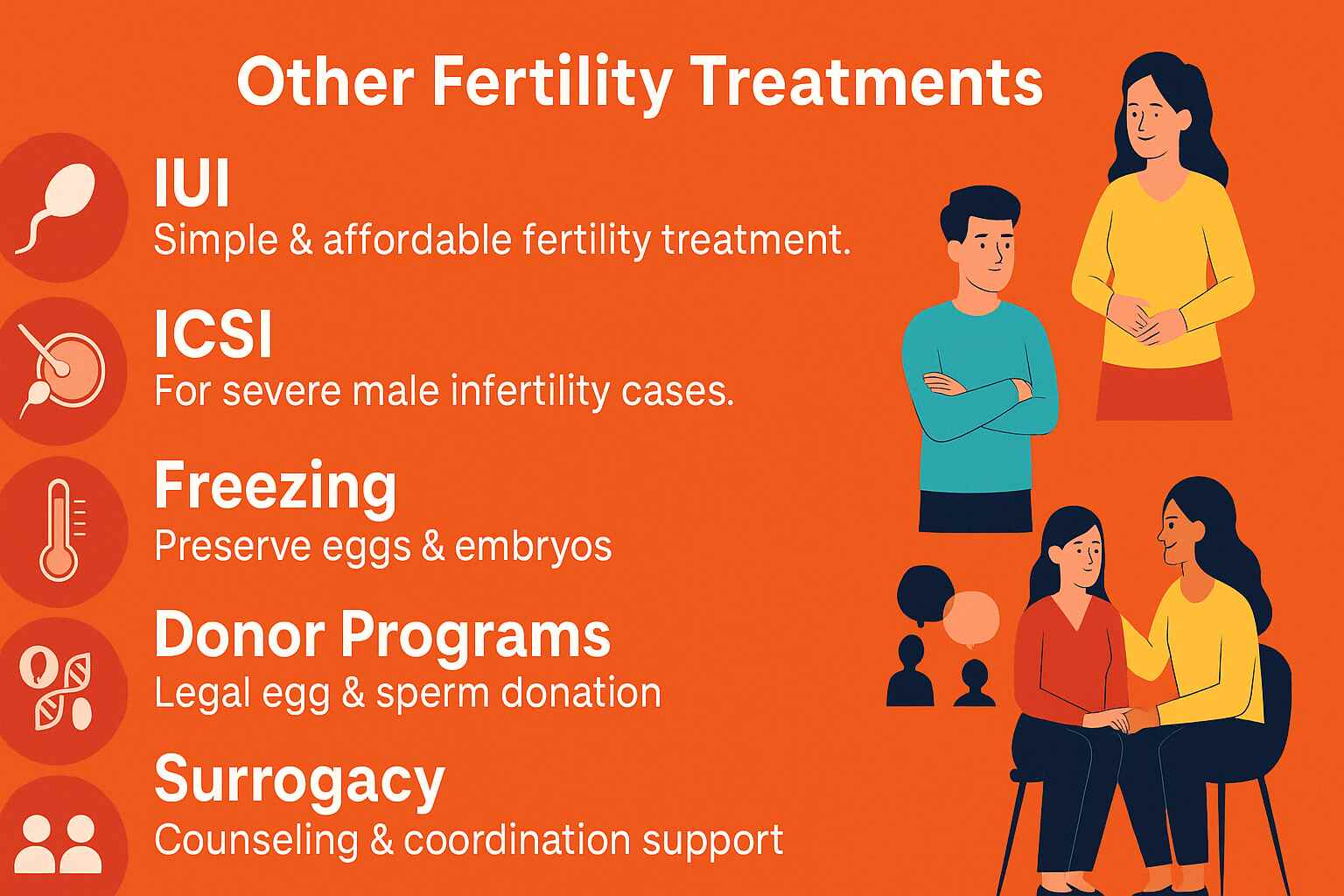 Other Fertility Treatments

IUI
Simple & affordable fertility treatment.

ICSI
For severe male infertility cases.

Freezing
Preserve eggs & embryos

Donor Programs
Legal egg & sperm donation

Surrogacy
Counseling & coordination support